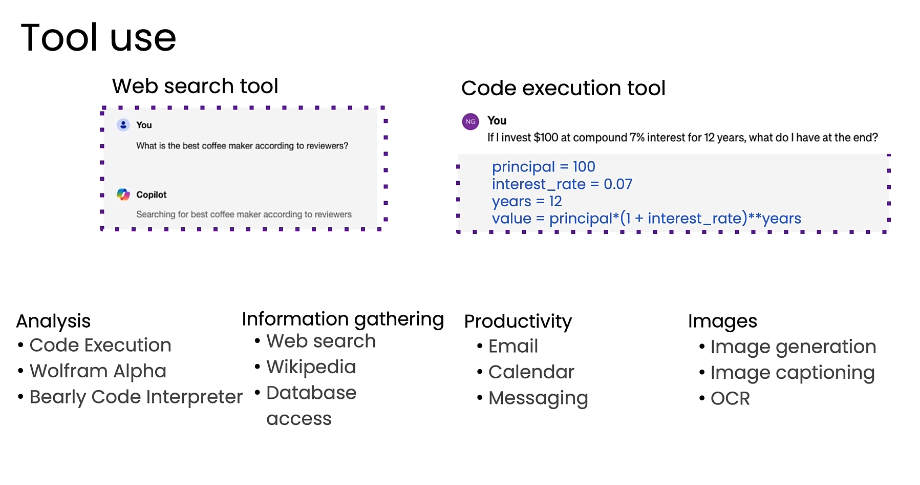 Tool use

Web search tool

You

What is the best coffee maker according to reviewers?

Copilot

Searching for best coffee maker according to reviewers

Code execution tool

NG

You

If I invest $100 at compound 7% interest for 12 years, what do I have at the end?

principal = 100
interest_rate = 0.07
years = 12
value = principal*(1 + interest_rate)**years

Analysis
• Code Execution
• Wolfram Alpha
• Bearly Code Interpreter

Information gathering
• Web search
• Wikipedia
• Database access

Productivity
• Email
• Calendar
• Messaging

Images
• Image generation
• Image captioning
• OCR